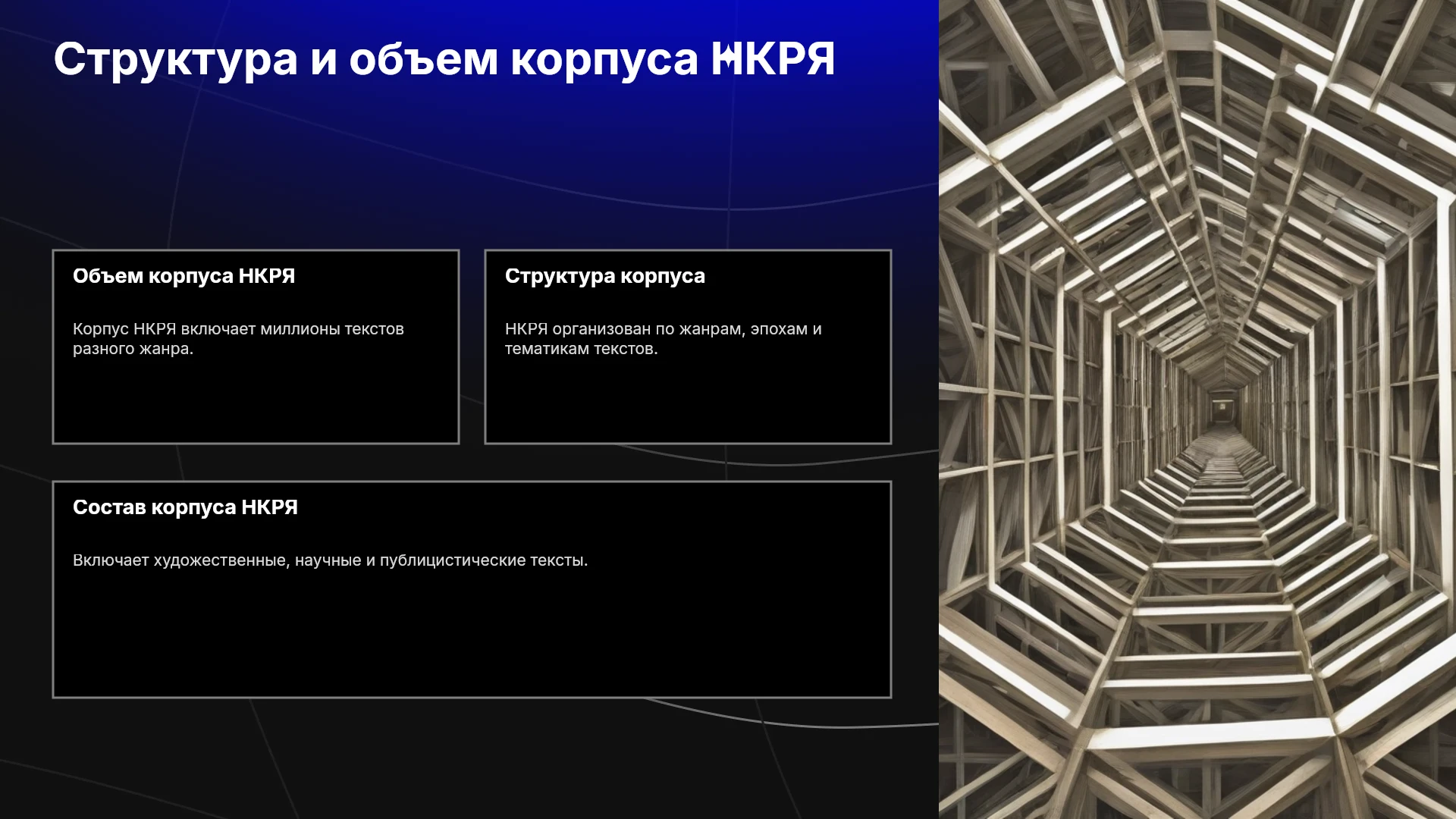 Структура и объем корпуса НКРЯ

Объем корпуса НКРЯ

Корпус НКРЯ включает миллионы текстов разного жанра.

Структура корпуса

НКРЯ организован по жанрам, эпохам и тематикам текстов.

Состав корпуса НКРЯ

Включает художественные, научные и публицистические тексты.